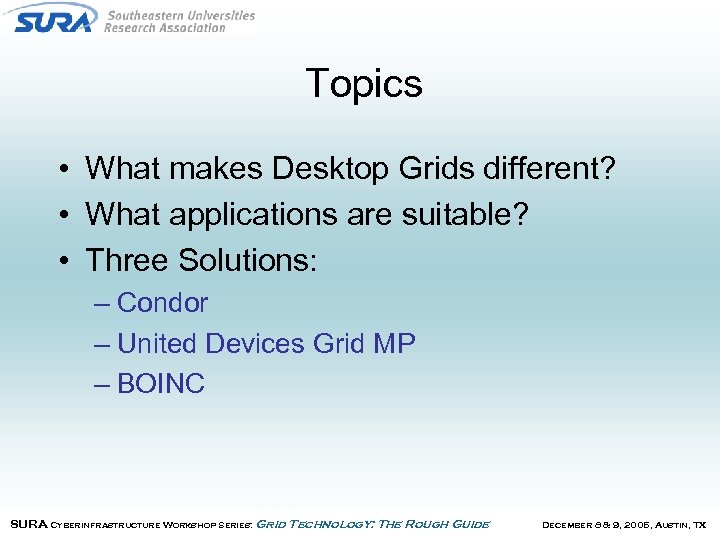 SURA Southeastern Universities Research Association

Topics

• What makes Desktop Grids different?
• What applications are suitable?
• Three Solutions:
– Condor
– United Devices Grid MP
– BOINC

SURA Cyberinfrastructure Workshop Series: Grid Technology: The Rough Guide December 8 & 9, 2005, Austin, TX